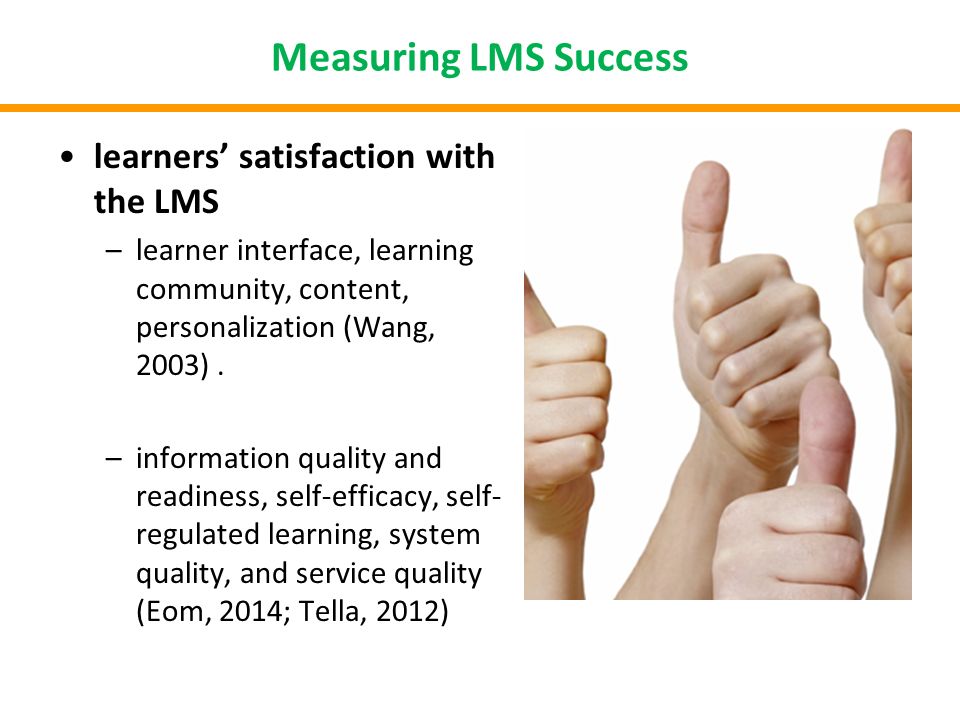 Measuring LMS Success

• learners' satisfaction with the LMS

– learner interface, learning community, content, personalization (Wang, 2003) .

– information quality and readiness, self-efficacy, self-regulated learning, system quality, and service quality (Eom, 2014; Tella, 2012)